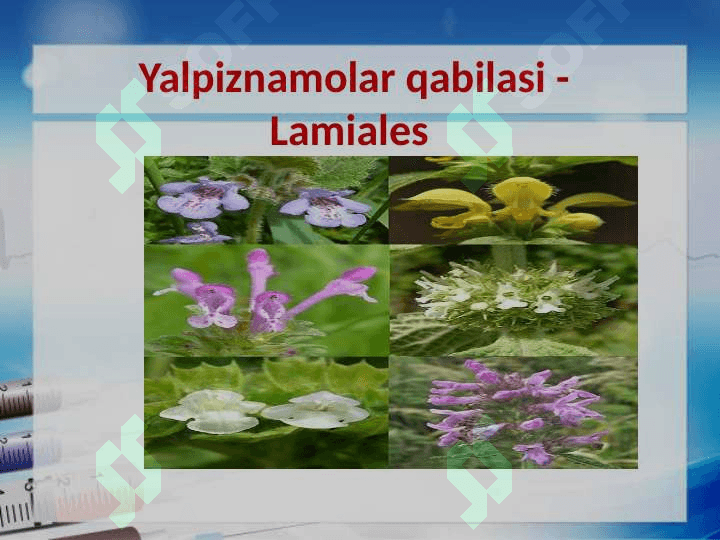 Yalpiznamolar qabilasi - Lamiales